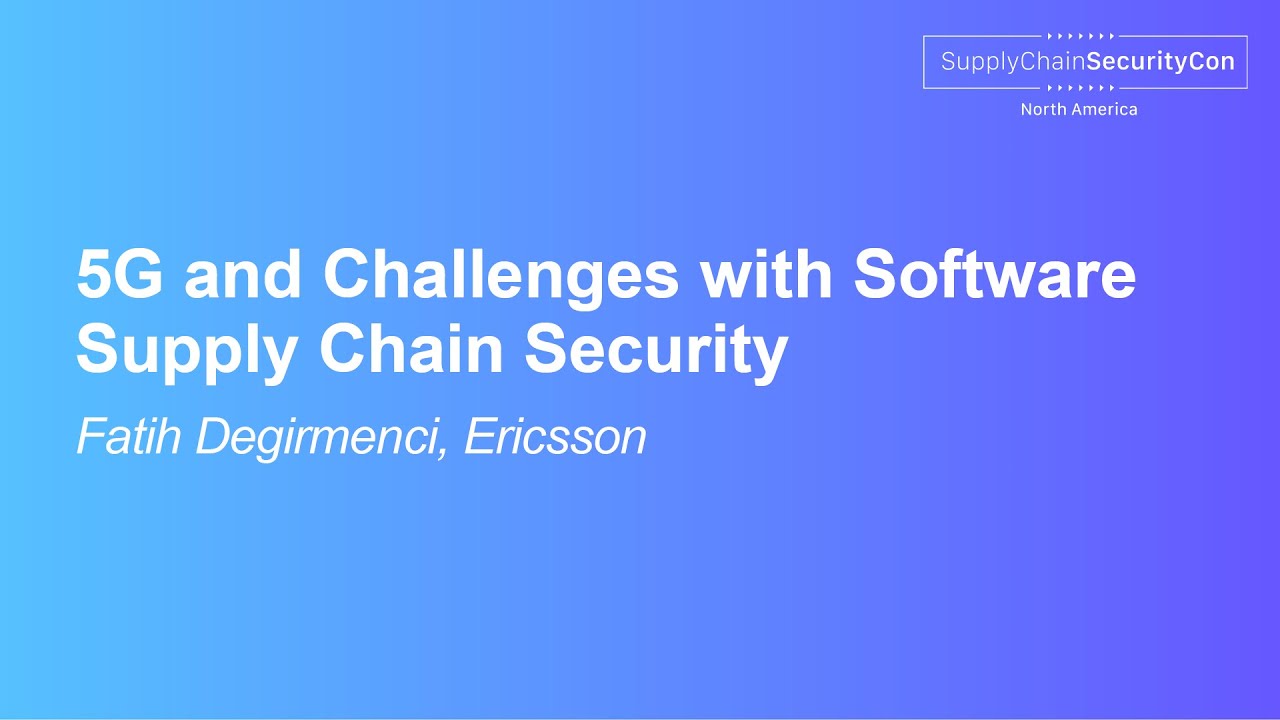 SupplyChainSecurityCon
North America

5G and Challenges with Software Supply Chain Security

Fatih Degirmenci, Ericsson